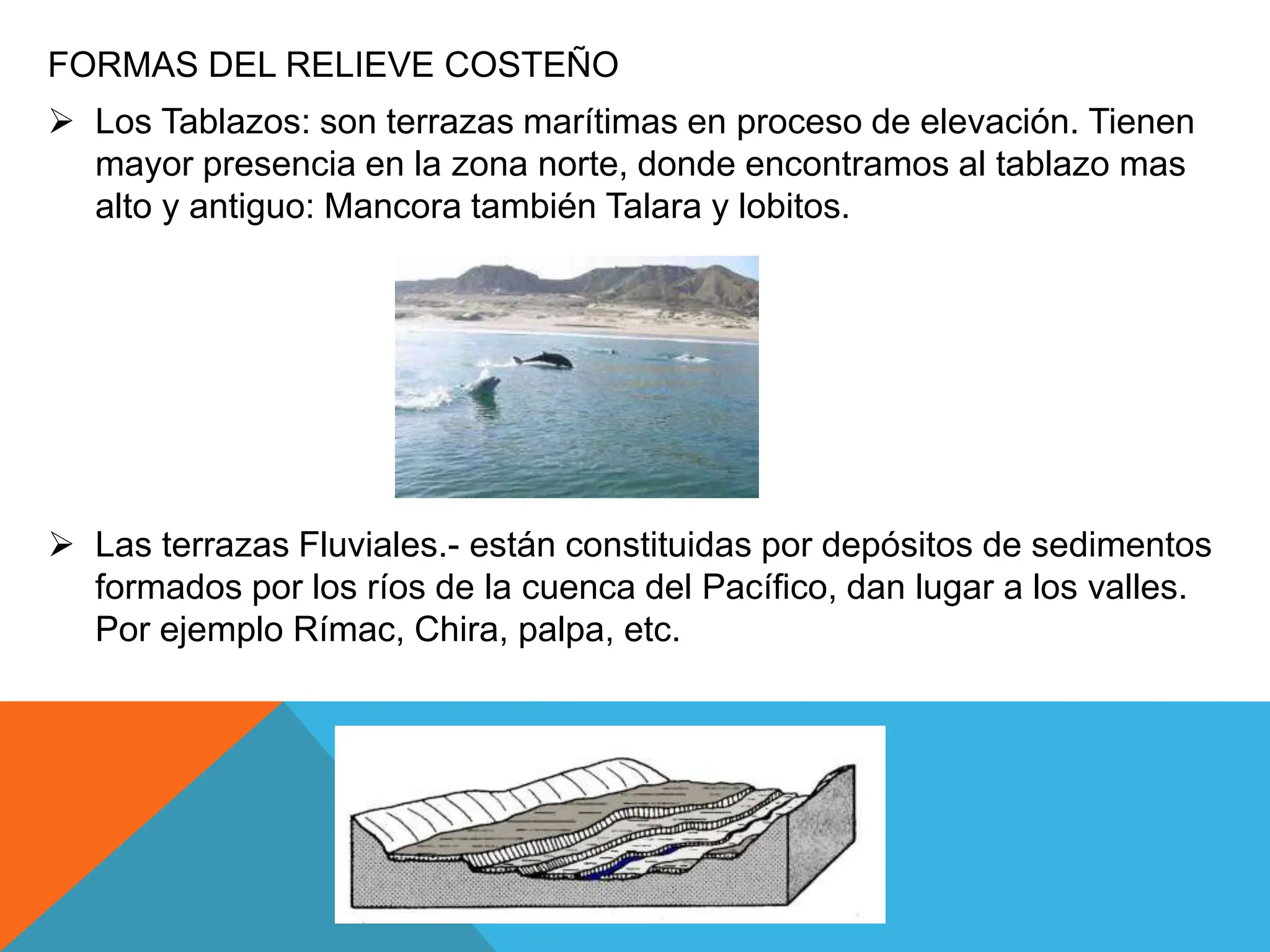 FORMAS DEL RELIEVE COSTEÑO

➢ Los Tablazos: son terrazas marítimas en proceso de elevación. Tienen mayor presencia en la zona norte, donde encontramos al tablazo mas alto y antiguo: Mancora también Talara y lobitos.

➢ Las terrazas Fluviales.- están constituidas por depósitos de sedimentos formados por los ríos de la cuenca del Pacífico, dan lugar a los valles. Por ejemplo Rímac, Chira, palpa, etc.